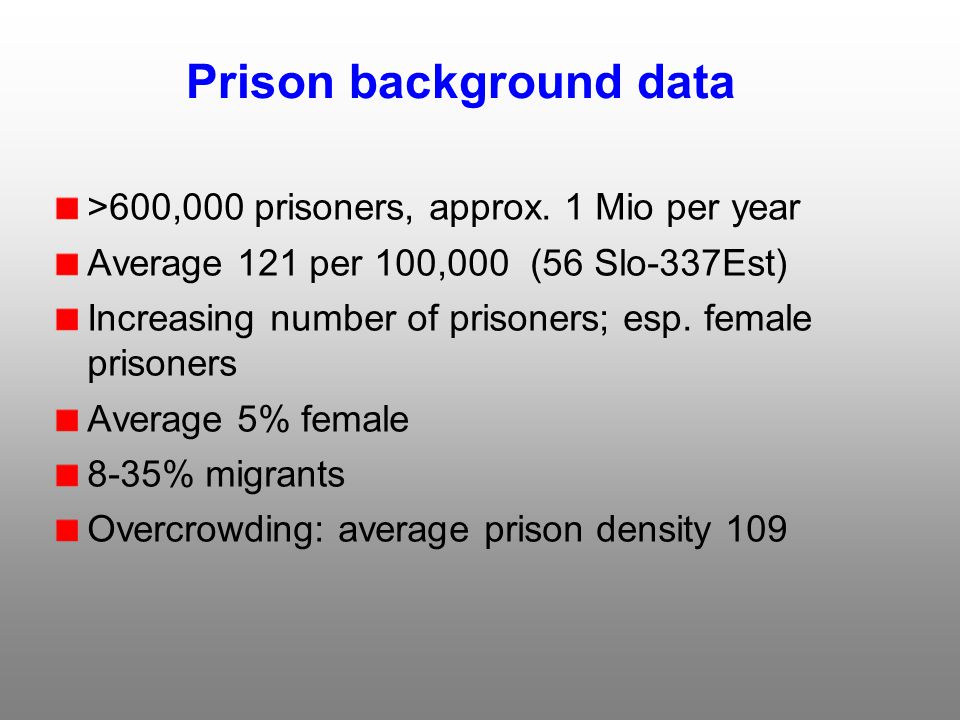 Prison background data

>600,000 prisoners, approx. 1 Mio per year

Average 121 per 100,000 (56 Slo-337Est)

Increasing number of prisoners; esp. female prisoners

Average 5% female

8-35% migrants

Overcrowding: average prison density 109